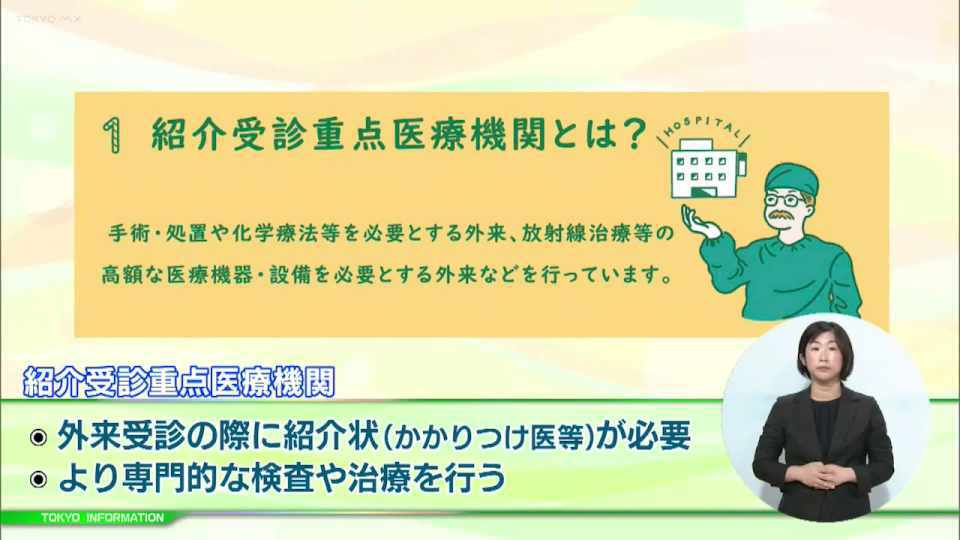 TOKYO MX

1 紹介受診重点医療機関とは?

HOSPITAL

手術・処置や化学療法等を必要とする外来、放射線治療等の高額な医療機器・設備を必要とする外来などを行っています。

紹介受診重点医療機関

◉ 外来受診の際に紹介状(かかりつけ医等)が必要
◉ より専門的な検査や治療を行う

TOKYO INFORMATION